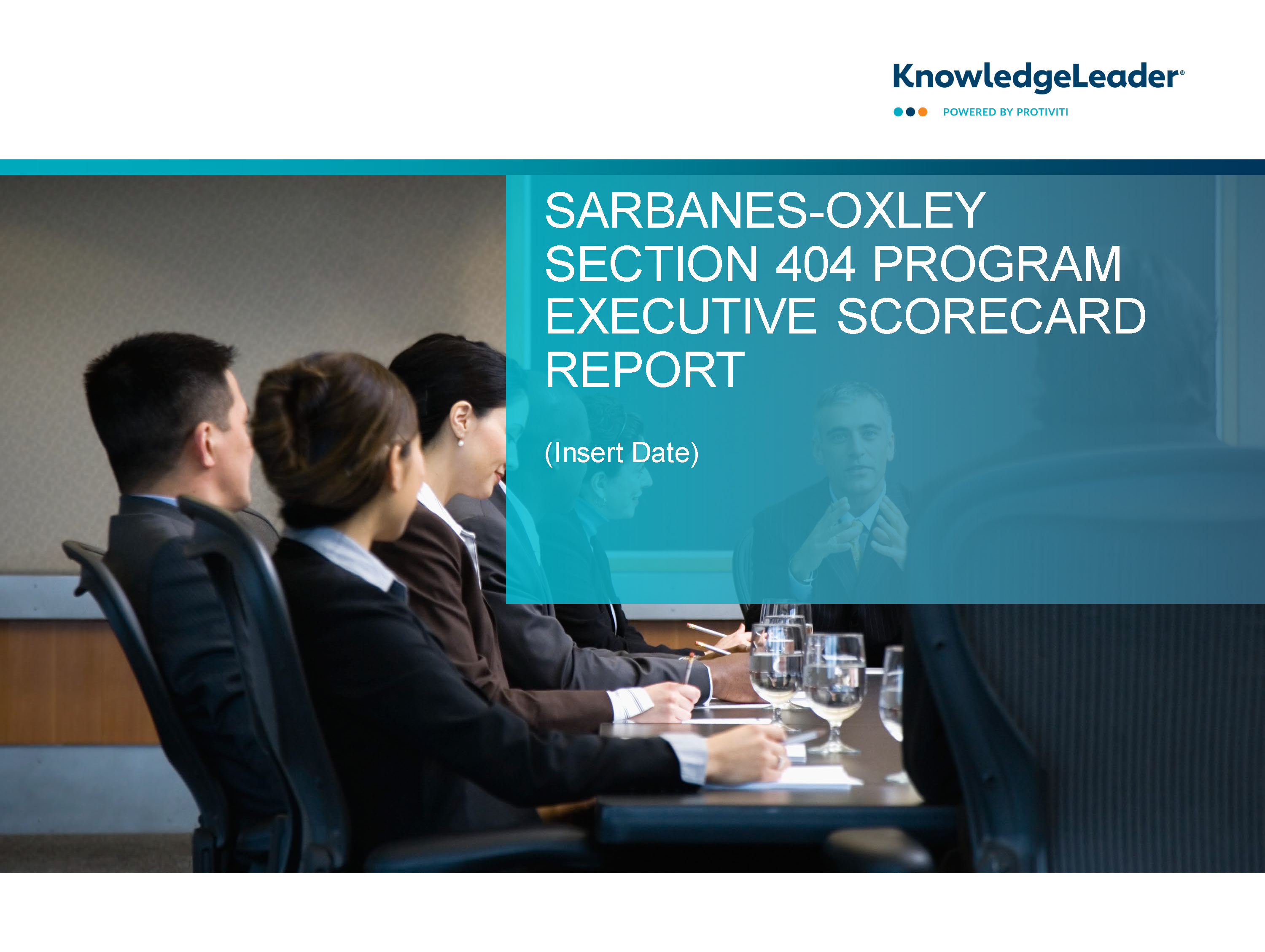 KnowledgeLeader®

POWERED BY PROTIVITI

SARBANES-OXLEY SECTION 404 PROGRAM EXECUTIVE SCORECARD REPORT

(Insert Date)